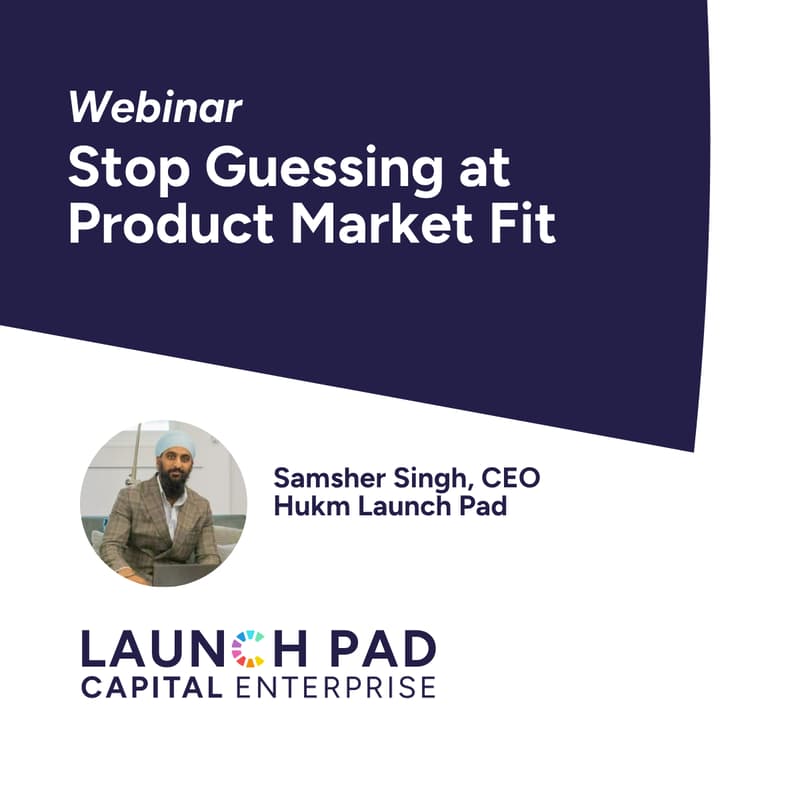 Webinar
Stop Guessing at Product Market Fit

Samsher Singh, CEO
Hukm Launch Pad

LAUNCH PAD
CAPITAL ENTERPRISE